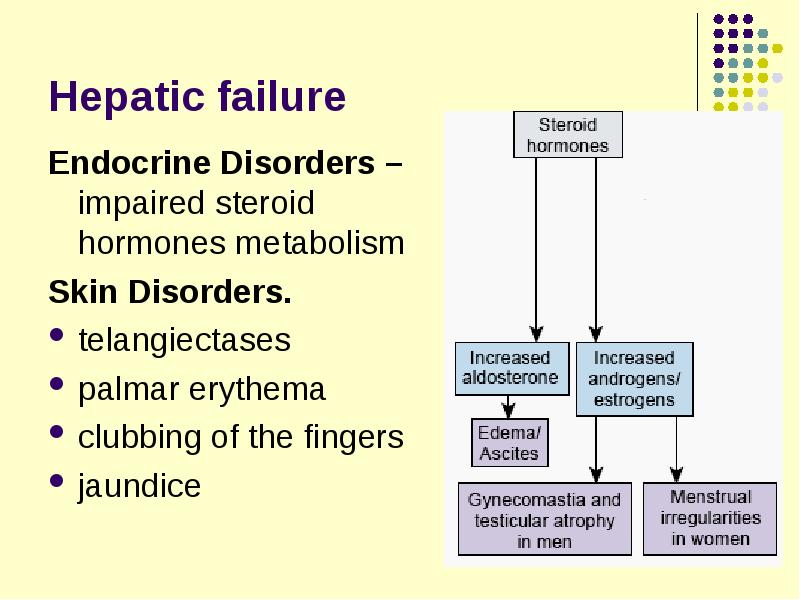 Hepatic failure

Endocrine Disorders – impaired steroid hormones metabolism

Skin Disorders.

• telangiectases
• palmar erythema
• clubbing of the fingers
• jaundice

Steroid hormones

Increased aldosterone

Increased androgens/ estrogens

Edema/ Ascites

Gynecomastia and testicular atrophy in men

Menstrual irregularities in women